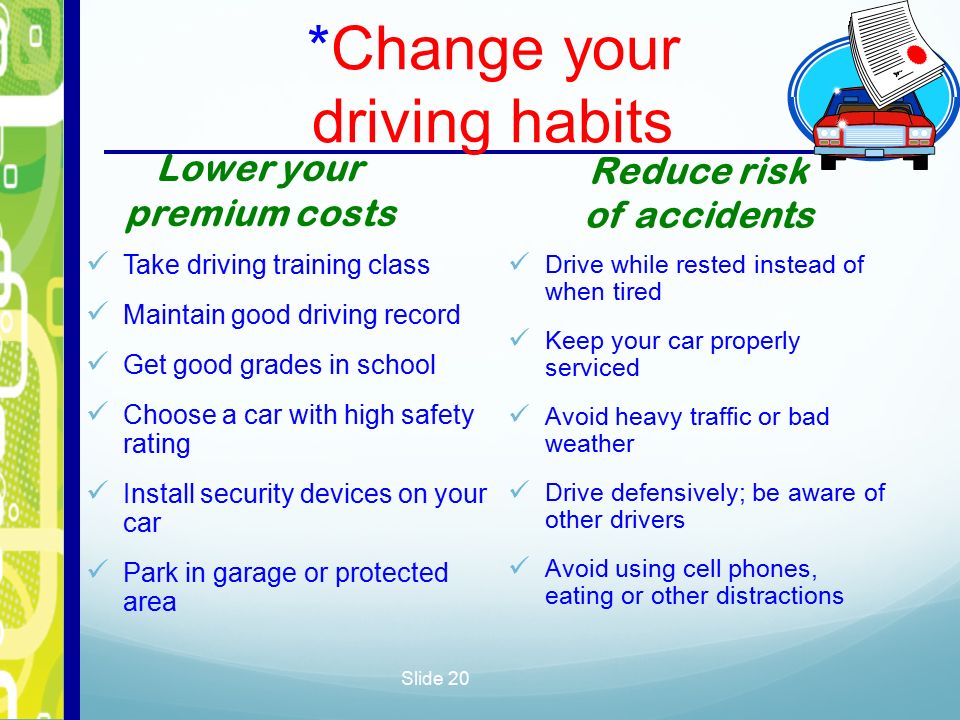 *Change your driving habits

Lower your premium costs

✓ Take driving training class
✓ Maintain good driving record
✓ Get good grades in school
✓ Choose a car with high safety rating
✓ Install security devices on your car
✓ Park in garage or protected area

Reduce risk of accidents

✓ Drive while rested instead of when tired
✓ Keep your car properly serviced
✓ Avoid heavy traffic or bad weather
✓ Drive defensively; be aware of other drivers
✓ Avoid using cell phones, eating or other distractions

Slide 20